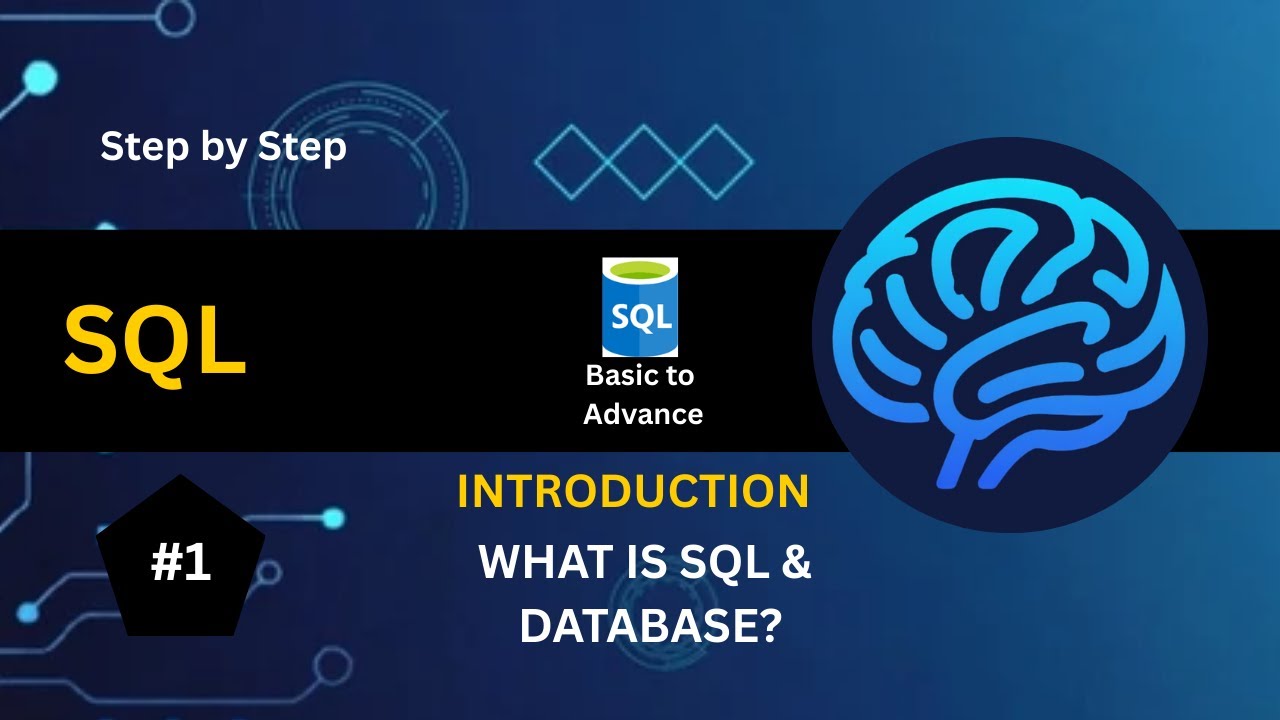 Step by Step

SQL

SQL

Basic to Advance

INTRODUCTION

#1

WHAT IS SQL & DATABASE?